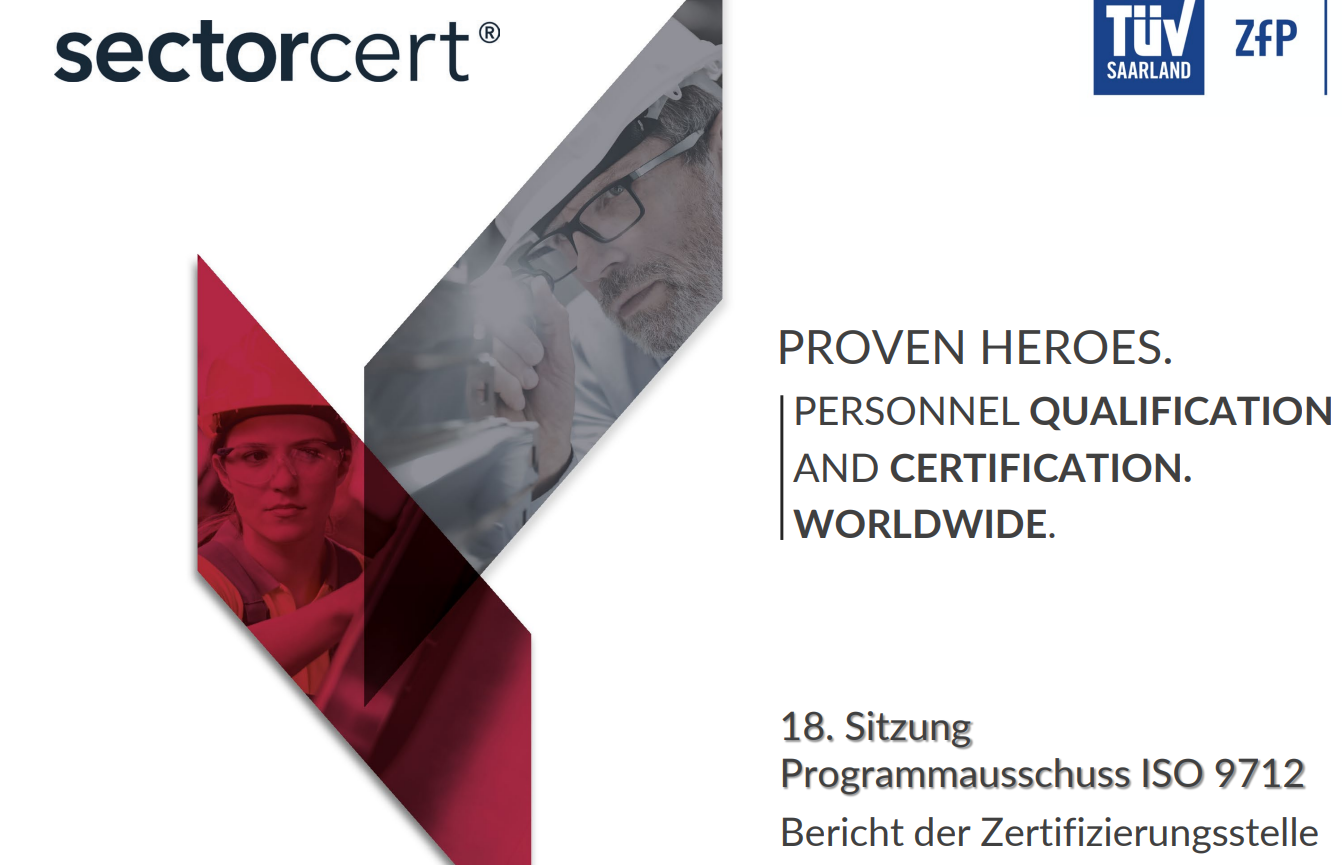 sectorcert®

TÜV SAARLAND

ZfP

PROVEN HEROES.

PERSONNEL QUALIFICATION AND CERTIFICATION. WORLDWIDE.

18. Sitzung
Programmausschuss ISO 9712
Bericht der Zertifizierungsstelle